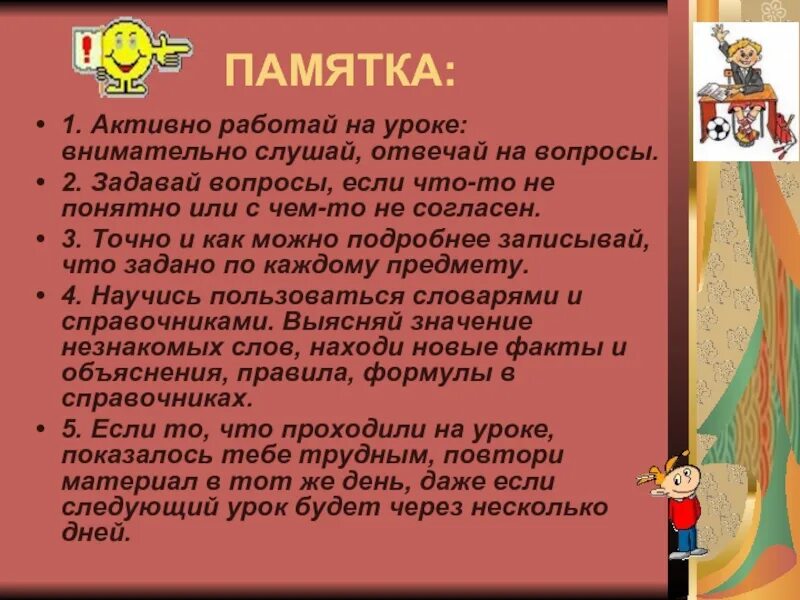 ПАМЯТКА:

• 1. Активно работай на уроке: внимательно слушай, отвечай на вопросы.
• 2. Задавай вопросы, если что-то не понятно или с чем-то не согласен.
• 3. Точно и как можно подробнее записывай, что задано по каждому предмету.
• 4. Научись пользоваться словарями и справочниками. Выясняй значение незнакомых слов, находи новые факты и объяснения, правила, формулы в справочниках.
• 5. Если то, что проходили на уроке, показалось тебе трудным, повтори материал в тот же день, даже если следующий урок будет через несколько дней.